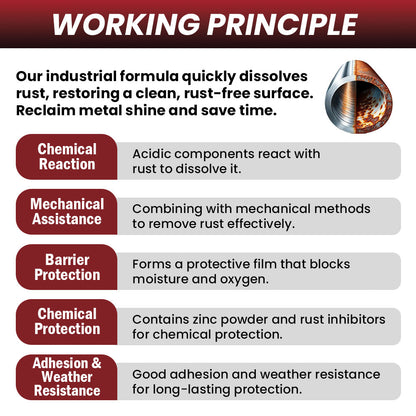 WORKING PRINCIPLE

Our industrial formula quickly dissolves rust, restoring a clean, rust-free surface. Reclaim metal shine and save time.

Chemical Reaction
Acidic components react with rust to dissolve it.

Mechanical Assistance
Combining with mechanical methods to remove rust effectively.

Barrier Protection
Forms a protective film that blocks moisture and oxygen.

Chemical Protection
Contains zinc powder and rust inhibitors for chemical protection.

Adhesion & Weather Resistance
Good adhesion and weather resistance for long-lasting protection.